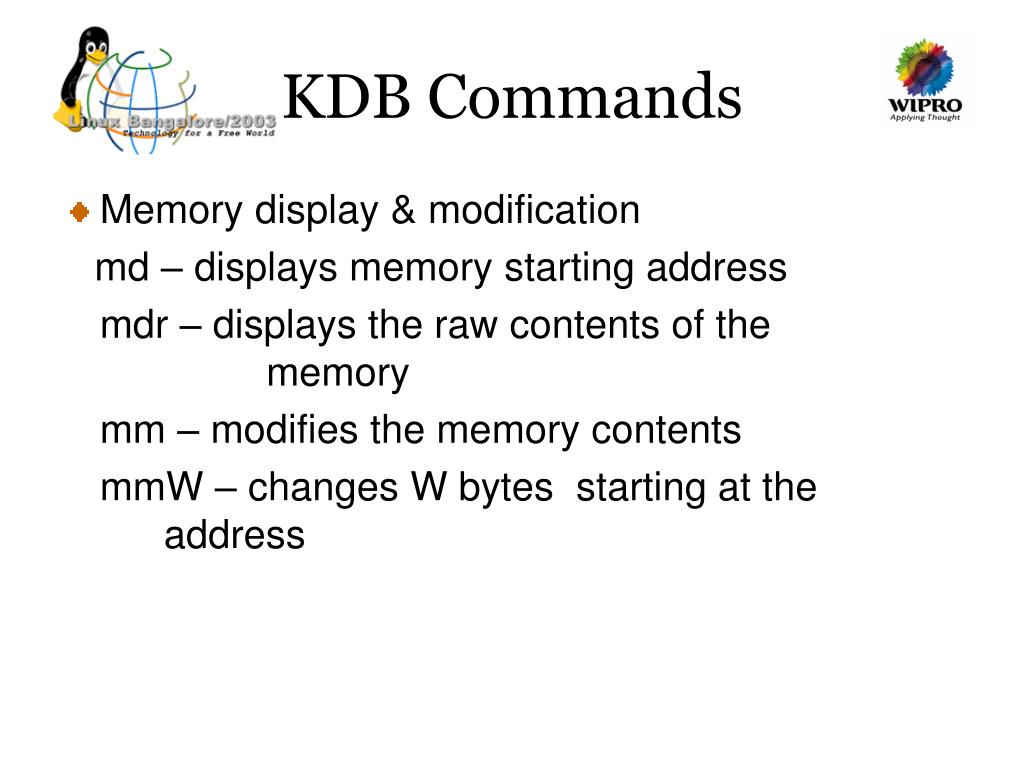 Linux Bangalore/2003
Technology for a Free World

KDB Commands

WIPRO
Applying Thought

Memory display & modification

md – displays memory starting address

mdr – displays the raw contents of the memory

mm – modifies the memory contents

mmW – changes W bytes starting at the address